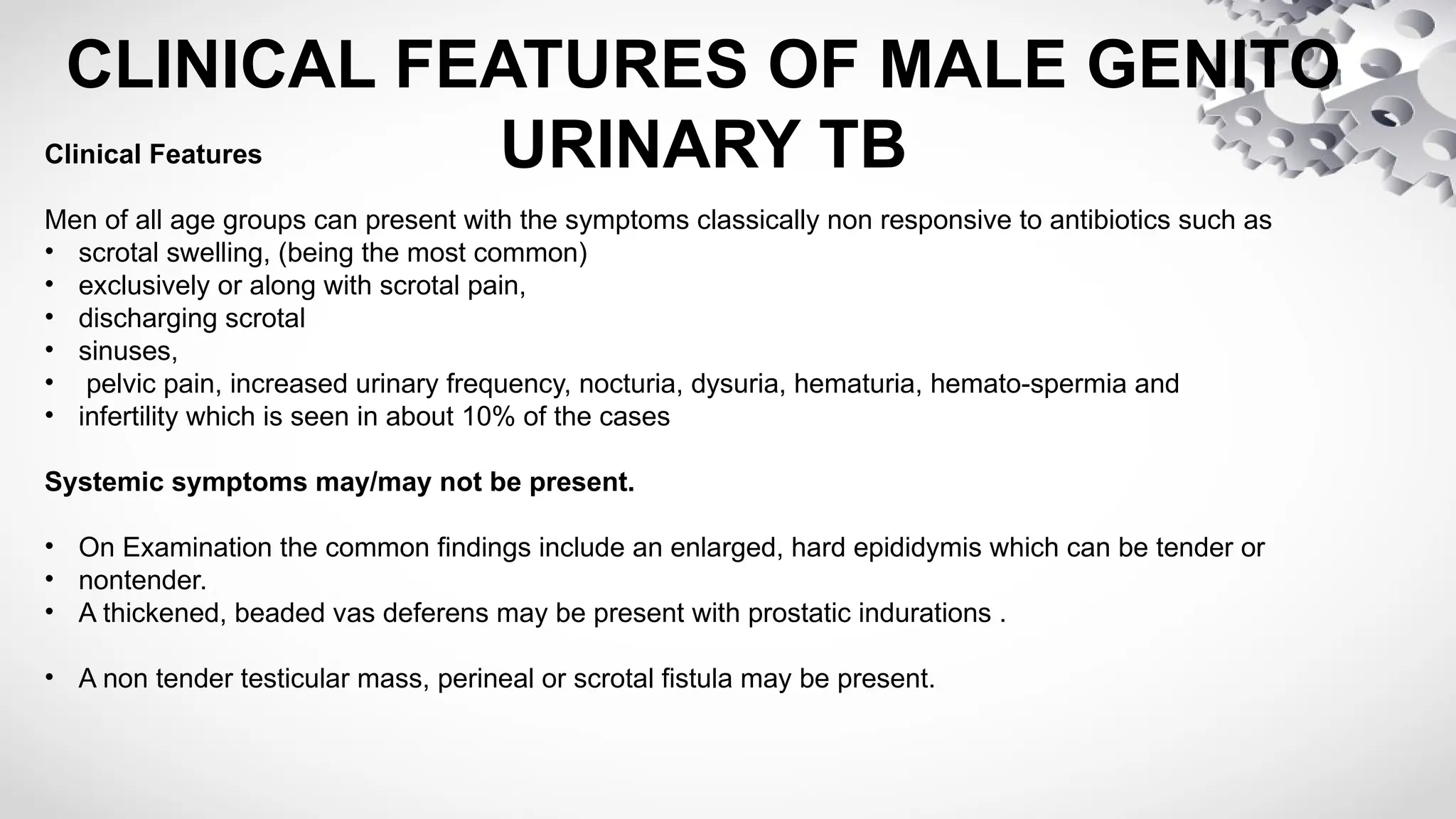 CLINICAL FEATURES OF MALE GENITO URINARY TB

Clinical Features

Men of all age groups can present with the symptoms classically non responsive to antibiotics such as
• scrotal swelling, (being the most common)
• exclusively or along with scrotal pain,
• discharging scrotal
• sinuses,
• pelvic pain, increased urinary frequency, nocturia, dysuria, hematuria, hemato-spermia and
• infertility which is seen in about 10% of the cases

Systemic symptoms may/may not be present.

• On Examination the common findings include an enlarged, hard epididymis which can be tender or
• nontender.
• A thickened, beaded vas deferens may be present with prostatic indurations .

• A non tender testicular mass, perineal or scrotal fistula may be present.